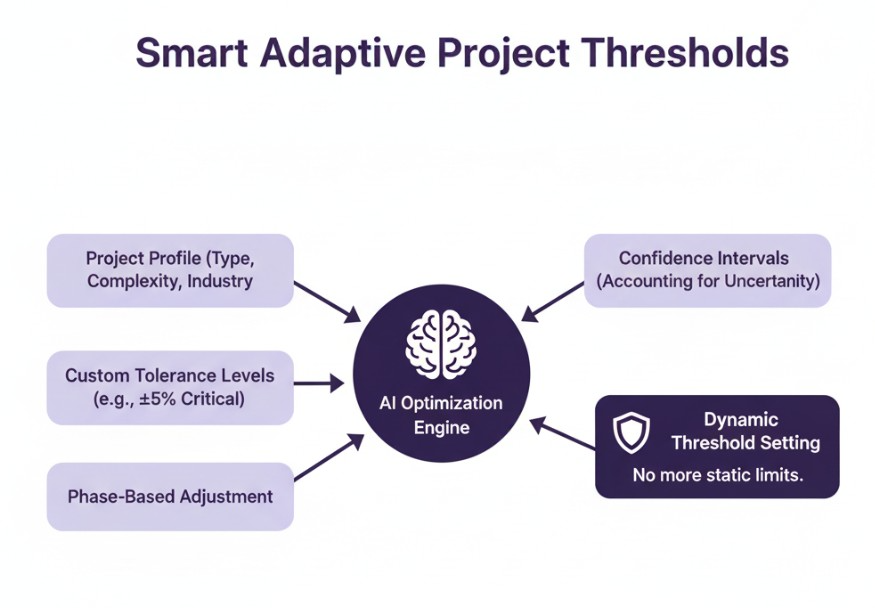 Smart Adaptive Project Thresholds

Project Profile (Type, Complexity, Industry

Custom Tolerance Levels (e.g., ±5% Critical)

Phase-Based Adjustment

AI Optimization Engine

Confidence Intervals (Accounting for Uncertainty)

Dynamic Threshold Setting

No more static limits.